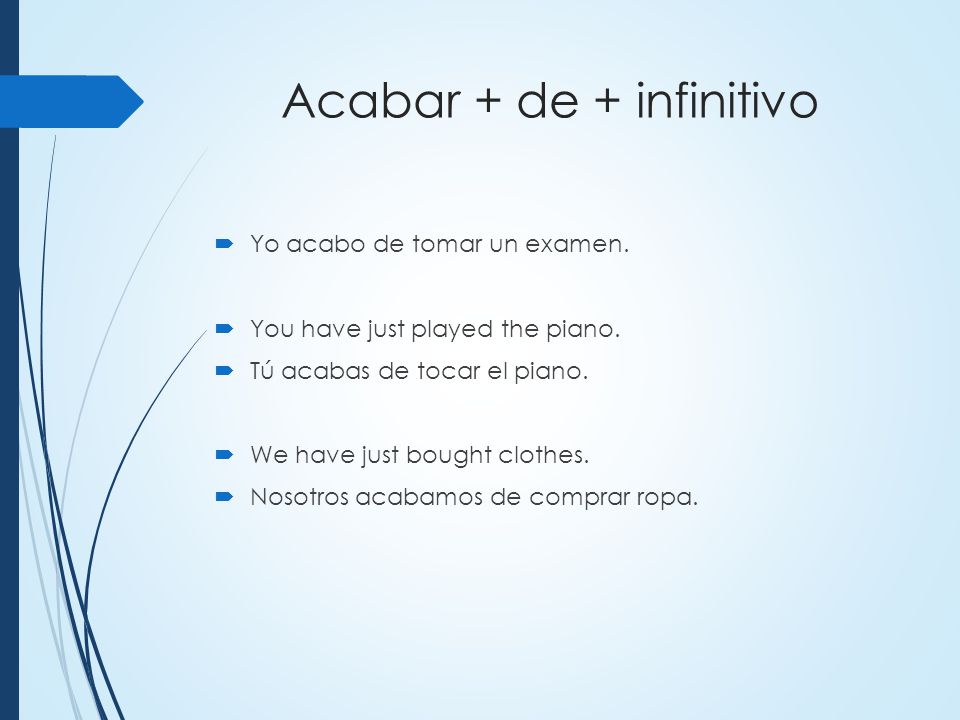 Acabar + de + infinitivo

Yo acabo de tomar un examen.

You have just played the piano.

Tú acabas de tocar el piano.

We have just bought clothes.

Nosotros acabamos de comprar ropa.